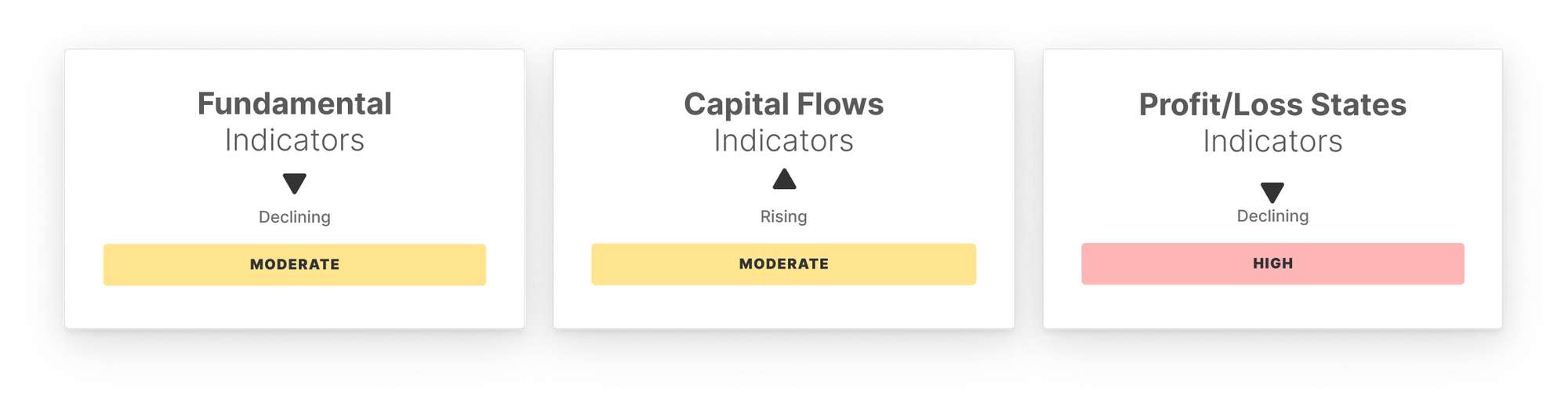 Fundamental
Indicators

Declining

MODERATE

Capital Flows
Indicators

Rising

MODERATE

Profit/Loss States
Indicators

Declining

HIGH